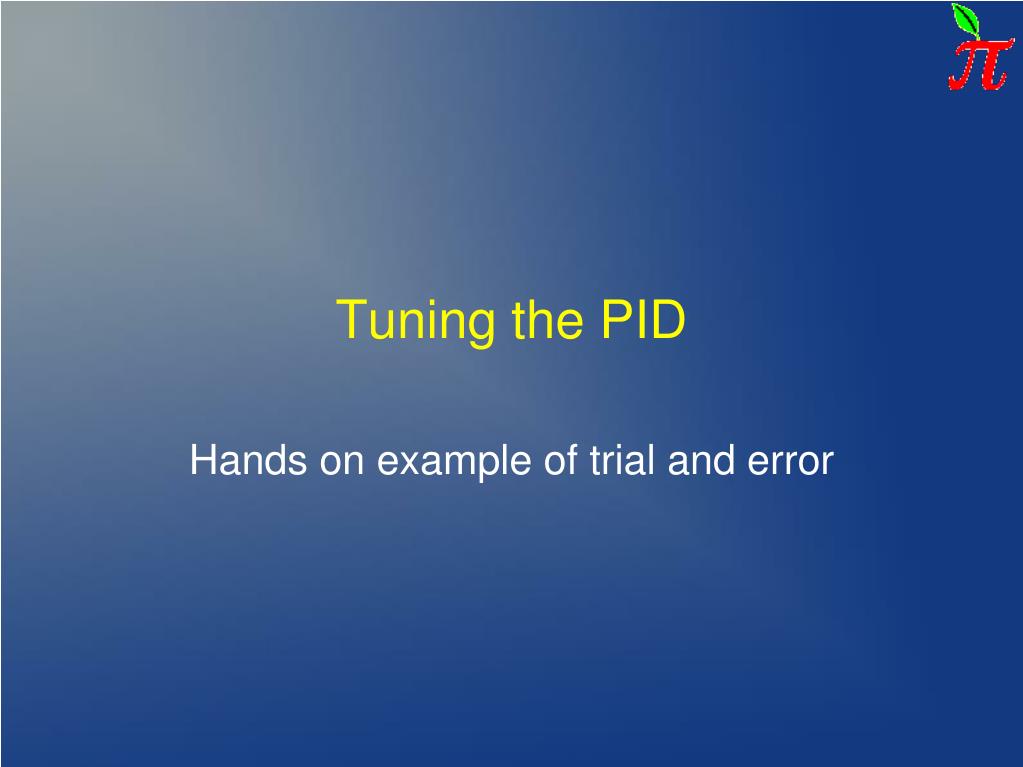 $\pi$

Tuning the PID

Hands on example of trial and error